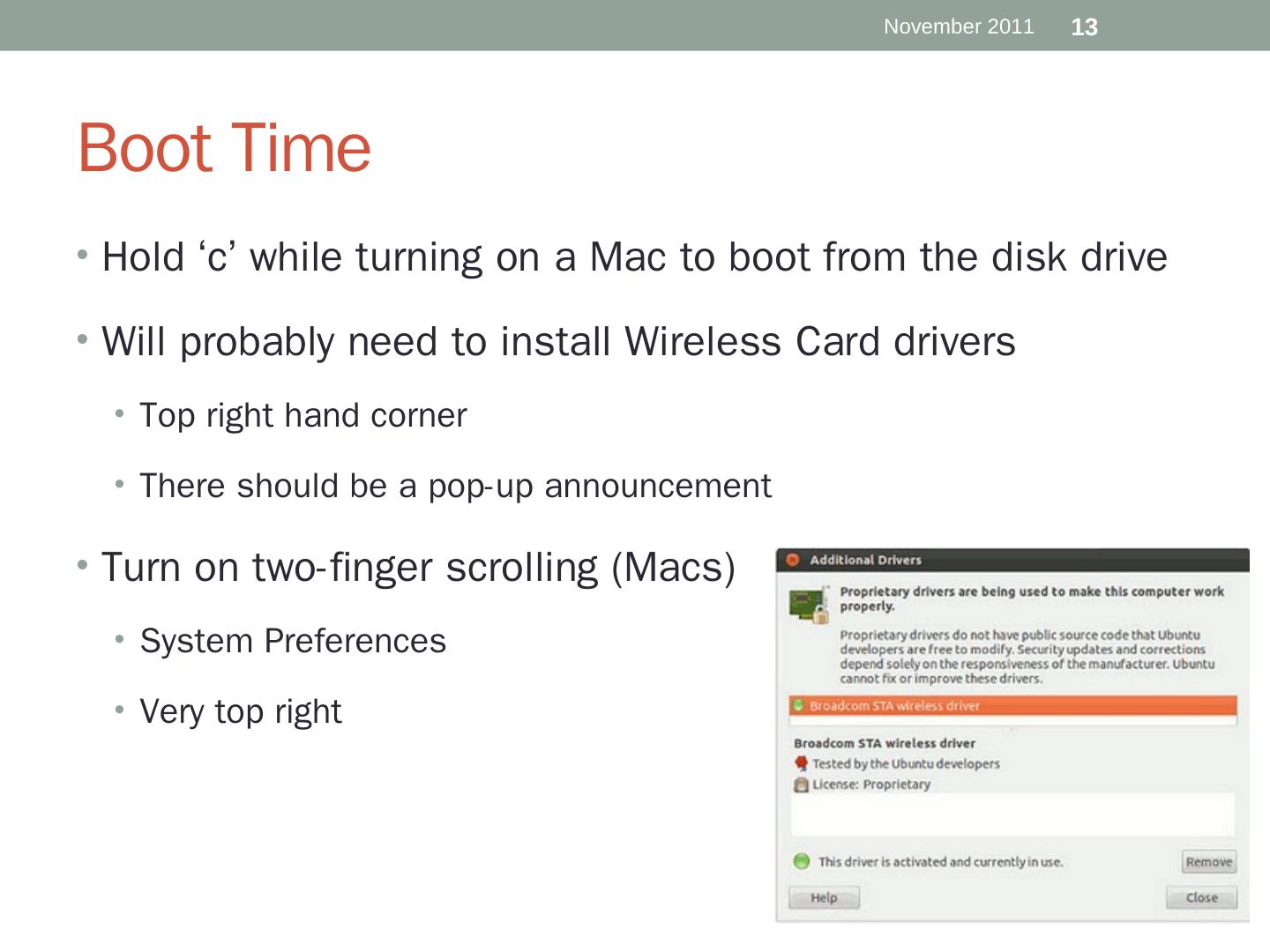 November 2011 13

Boot Time

• Hold ‘c’ while turning on a Mac to boot from the disk drive

• Will probably need to install Wireless Card drivers

• Top right hand corner

• There should be a pop-up announcement

• Turn on two-finger scrolling (Macs)

• System Preferences

• Very top right

Additional Drivers

Proprietary drivers are being used to make this computer work properly.

Proprietary drivers do not have public source code that Ubuntu developers are free to modify. Security updates and corrections depend solely on the responsiveness of the manufacturer. Ubuntu cannot fix or improve these drivers.

Broadcom STA wireless driver

Broadcom STA wireless driver

Tested by the Ubuntu developers

License: Proprietary

This driver is activated and currently in use.

Remove

Help

Close